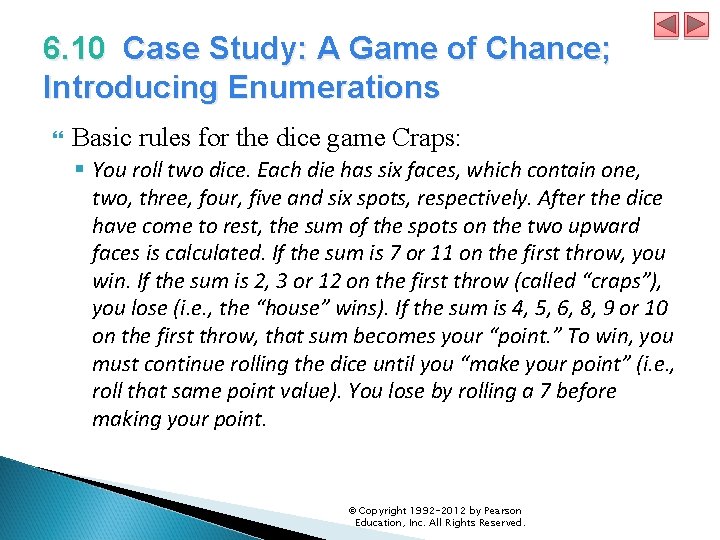 6.10 Case Study: A Game of Chance; Introducing Enumerations

Basic rules for the dice game Craps:

You roll two dice. Each die has six faces, which contain one, two, three, four, five and six spots, respectively. After the dice have come to rest, the sum of the spots on the two upward faces is calculated. If the sum is 7 or 11 on the first throw, you win. If the sum is 2, 3 or 12 on the first throw (called “craps”), you lose (i.e., the “house” wins). If the sum is 4, 5, 6, 8, 9 or 10 on the first throw, that sum becomes your “point.” To win, you must continue rolling the dice until you “make your point” (i.e., roll that same point value). You lose by rolling a 7 before making your point.

© Copyright 1992-2012 by Pearson Education, Inc. All Rights Reserved.